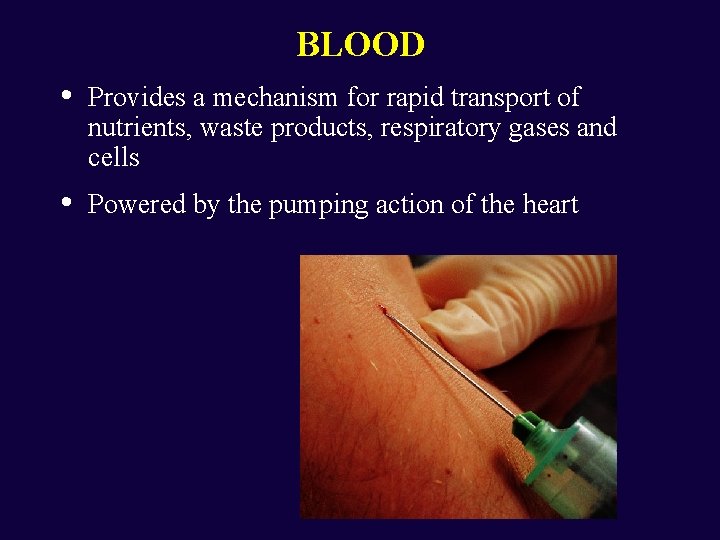 BLOOD

• Provides a mechanism for rapid transport of nutrients, waste products, respiratory gases and cells

• Powered by the pumping action of the heart